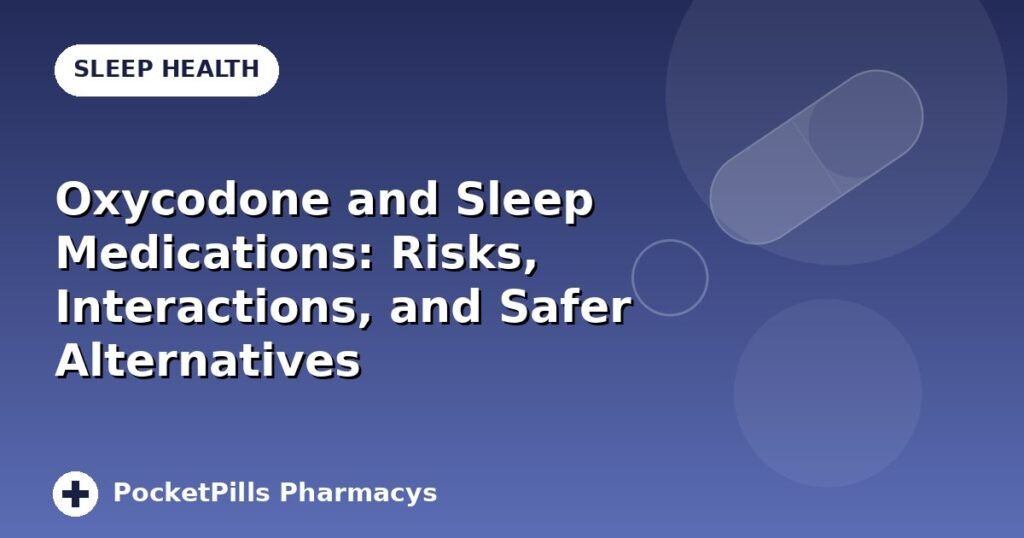 SLEEP HEALTH

Oxycodone and Sleep Medications: Risks, Interactions, and Safer Alternatives

PocketPills Pharmacys